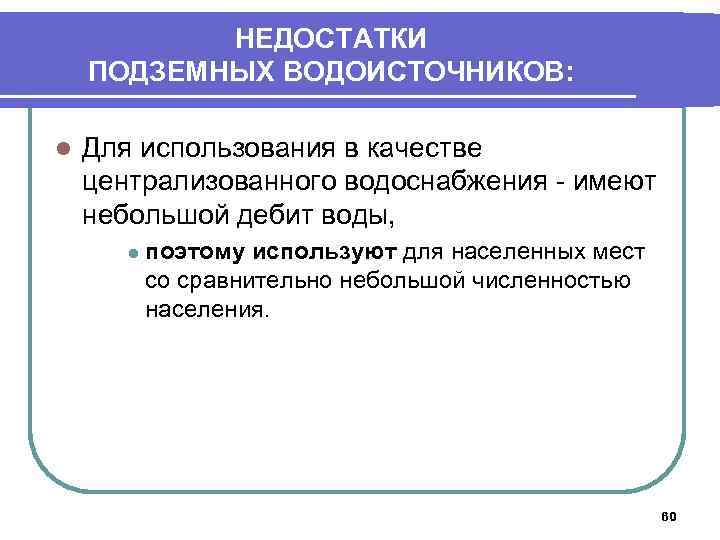 НЕДОСТАТКИ
ПОДЗЕМНЫХ ВОДОИСТОЧНИКОВ:

Для использования в качестве централизованного водоснабжения - имеют небольшой дебит воды,

поэтому используют для населенных мест со сравнительно небольшой численностью населения.

60